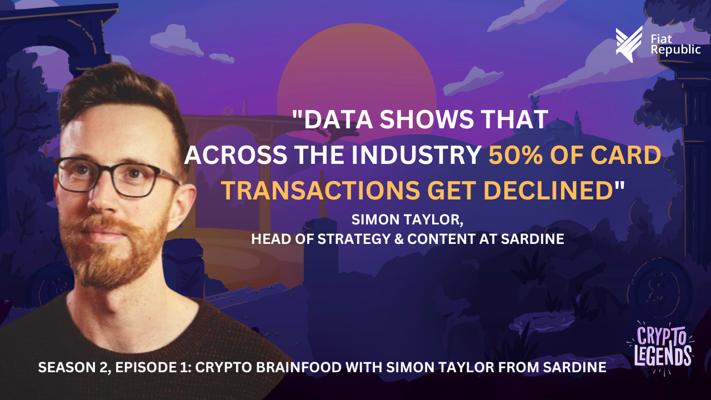 Fiat Republic

"DATA SHOWS THAT ACROSS THE INDUSTRY 50% OF CARD TRANSACTIONS GET DECLINED"

SIMON TAYLOR,
HEAD OF STRATEGY & CONTENT AT SARDINE

CRYPTO LEGENDS

SEASON 2, EPISODE 1: CRYPTO BRAINFOOD WITH SIMON TAYLOR FROM SARDINE